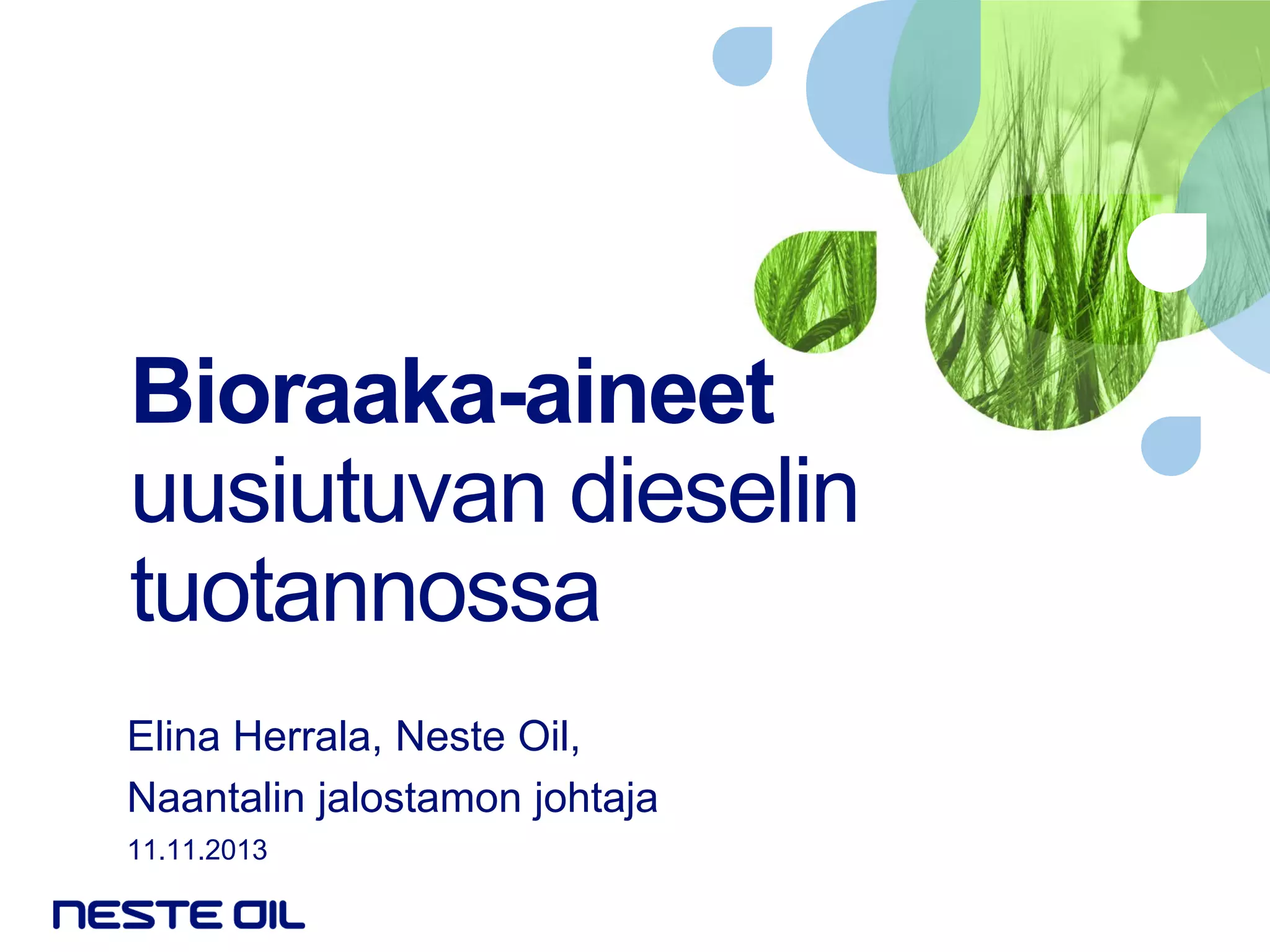 Bioraaka-aineet uusiutuvan dieselin tuotannossa

Elina Herrala, Neste Oil,

Naantalin jalostamon johtaja

11.11.2013

NESTE OIL